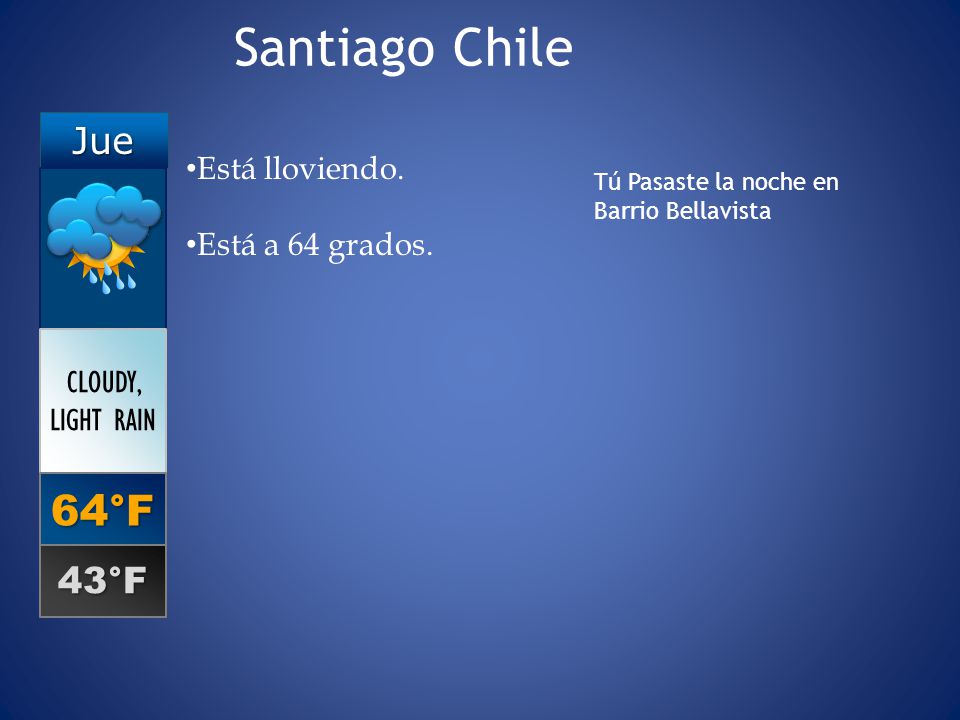 Santiago Chile

Jue

CLOUDY, LIGHT RAIN

64°F

43°F

•Está lloviendo.

•Está a 64 grados.

Tú Pasaste la noche en Barrio Bellavista